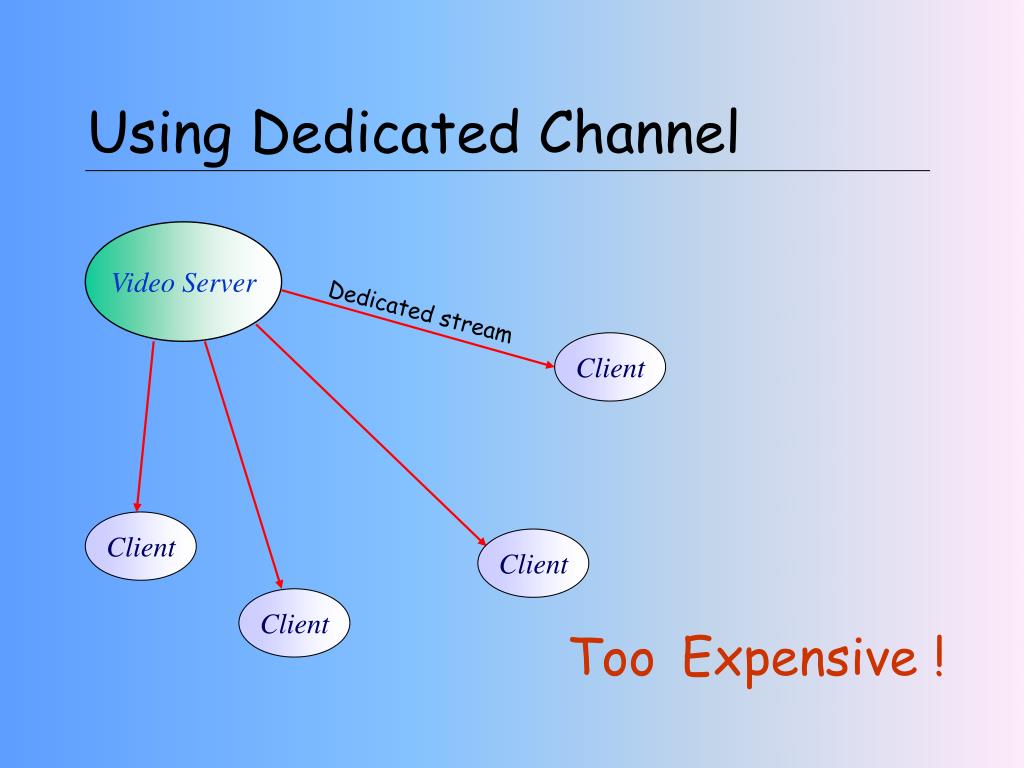 Using Dedicated Channel

Video Server

Dedicated stream

Client

Client

Client

Client

Too Expensive !